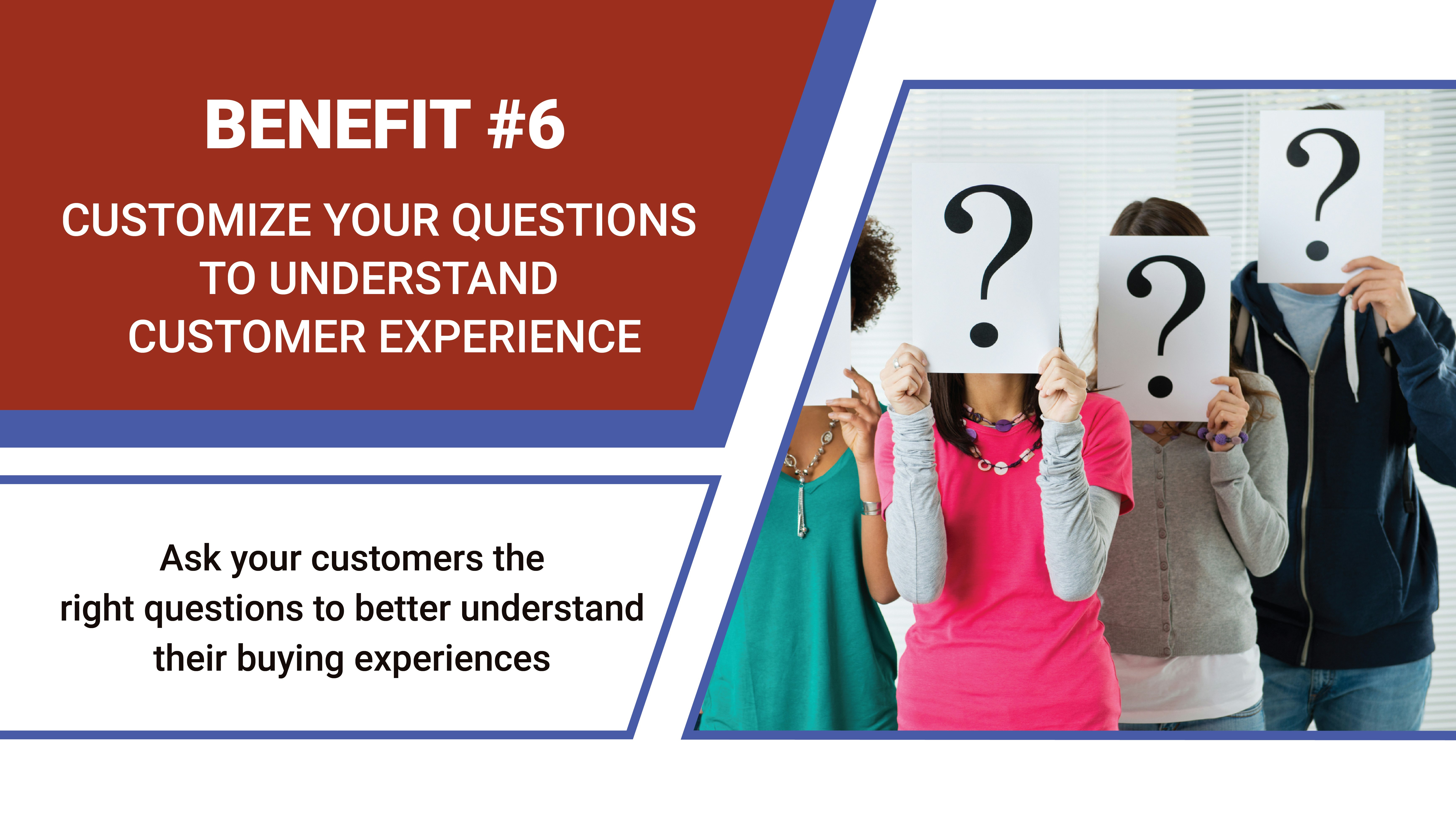 BENEFIT #6

CUSTOMIZE YOUR QUESTIONS TO UNDERSTAND CUSTOMER EXPERIENCE

Ask your customers the right questions to better understand their buying experiences

?

?

?